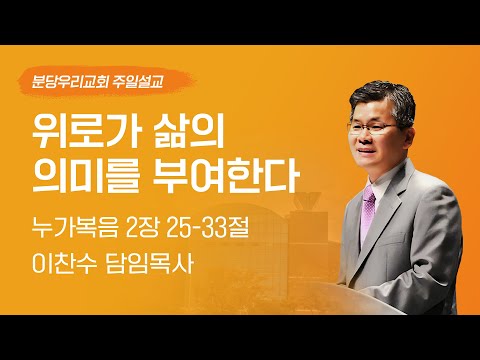 분당우리교회 주일설교

위로가 삶의 의미를 부여한다

누가복음 2장 25-33절

이찬수 담임목사